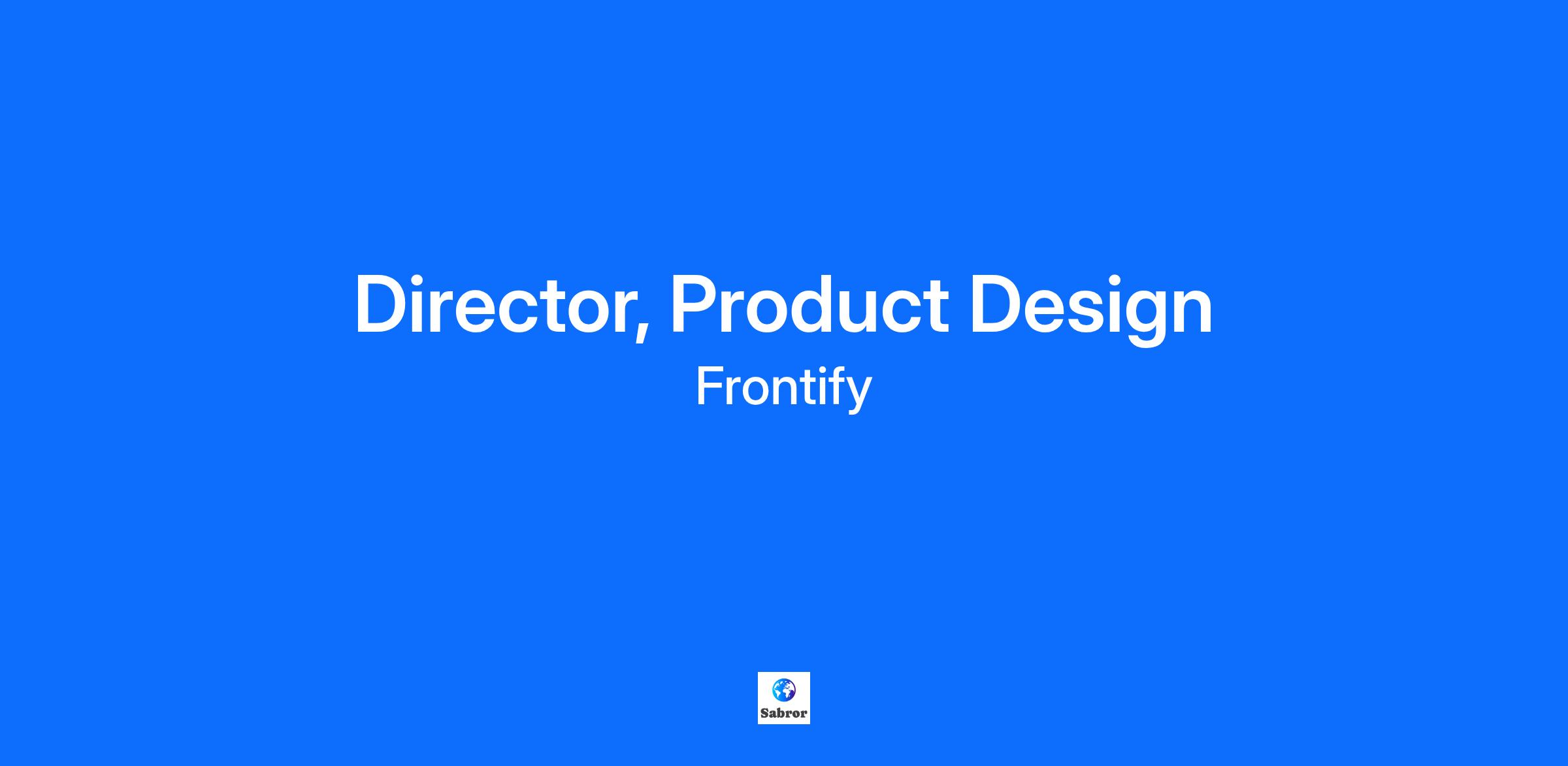 Director, Product Design
Frontify

Sabror